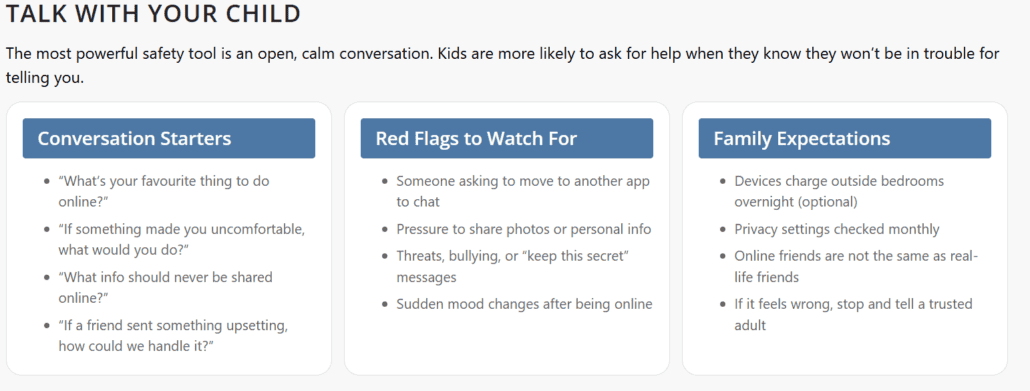 TALK WITH YOUR CHILD

The most powerful safety tool is an open, calm conversation. Kids are more likely to ask for help when they know they won't be in trouble for telling you.

Conversation Starters

- "What's your favourite thing to do online?"
- "If something made you uncomfortable, what would you do?"
- "What info should never be shared online?"
- "If a friend sent something upsetting, how could we handle it?"

Red Flags to Watch For

- Someone asking to move to another app to chat
- Pressure to share photos or personal info
- Threats, bullying, or "keep this secret" messages
- Sudden mood changes after being online

Family Expectations

- Devices charge outside bedrooms overnight (optional)
- Privacy settings checked monthly
- Online friends are not the same as real-life friends
- If it feels wrong, stop and tell a trusted adult